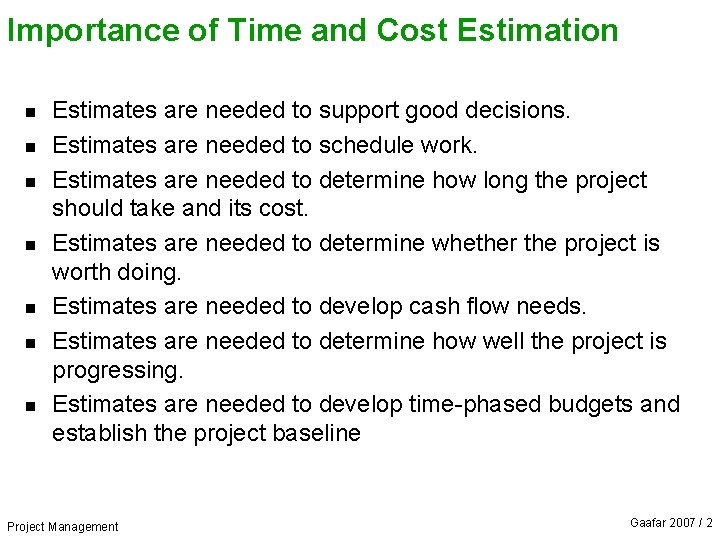 Importance of Time and Cost Estimation

- Estimates are needed to support good decisions.
- Estimates are needed to schedule work.
- Estimates are needed to determine how long the project should take and its cost.
- Estimates are needed to determine whether the project is worth doing.
- Estimates are needed to develop cash flow needs.
- Estimates are needed to determine how well the project is progressing.
- Estimates are needed to develop time-phased budgets and establish the project baseline

Project Management

Gaafar 2007 / 2